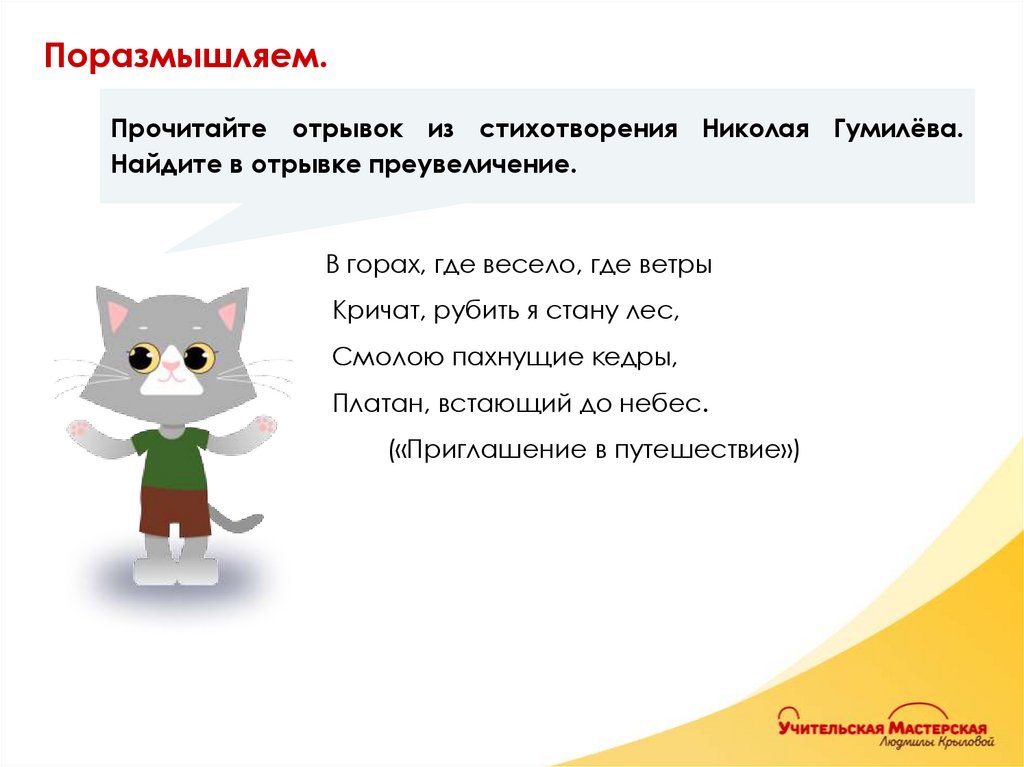 Поразмышляем.

Прочитайте отрывок из стихотворения Николая Гумилёва. Найдите в отрывке преувеличение.

В горах, где весело, где ветры
Кричат, рубить я стану лес,
Смолою пахнущие кедры,
Платан, встающий до небес.
(«Приглашение в путешествие»)

Учительская Мастерская
Людмилы Крыловой